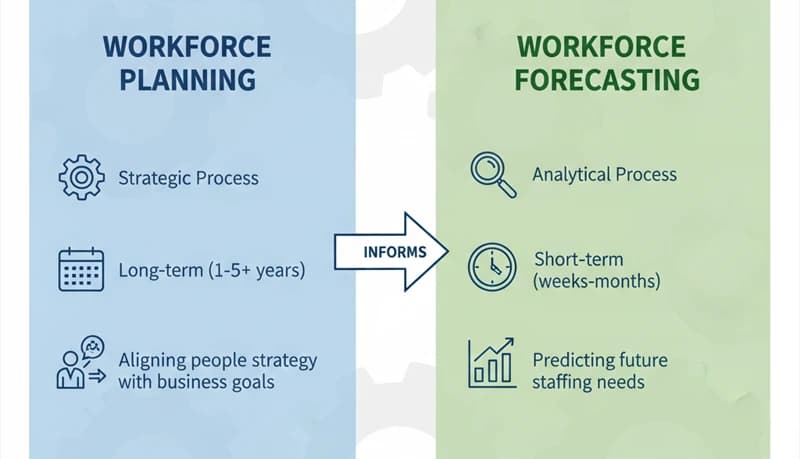 WORKFORCE PLANNING

Strategic Process

Long-term (1-5+ years)

Aligning people strategy with business goals

INFORMS

WORKFORCE FORECASTING

Analytical Process

Short-term (weeks-months)

Predicting future staffing needs